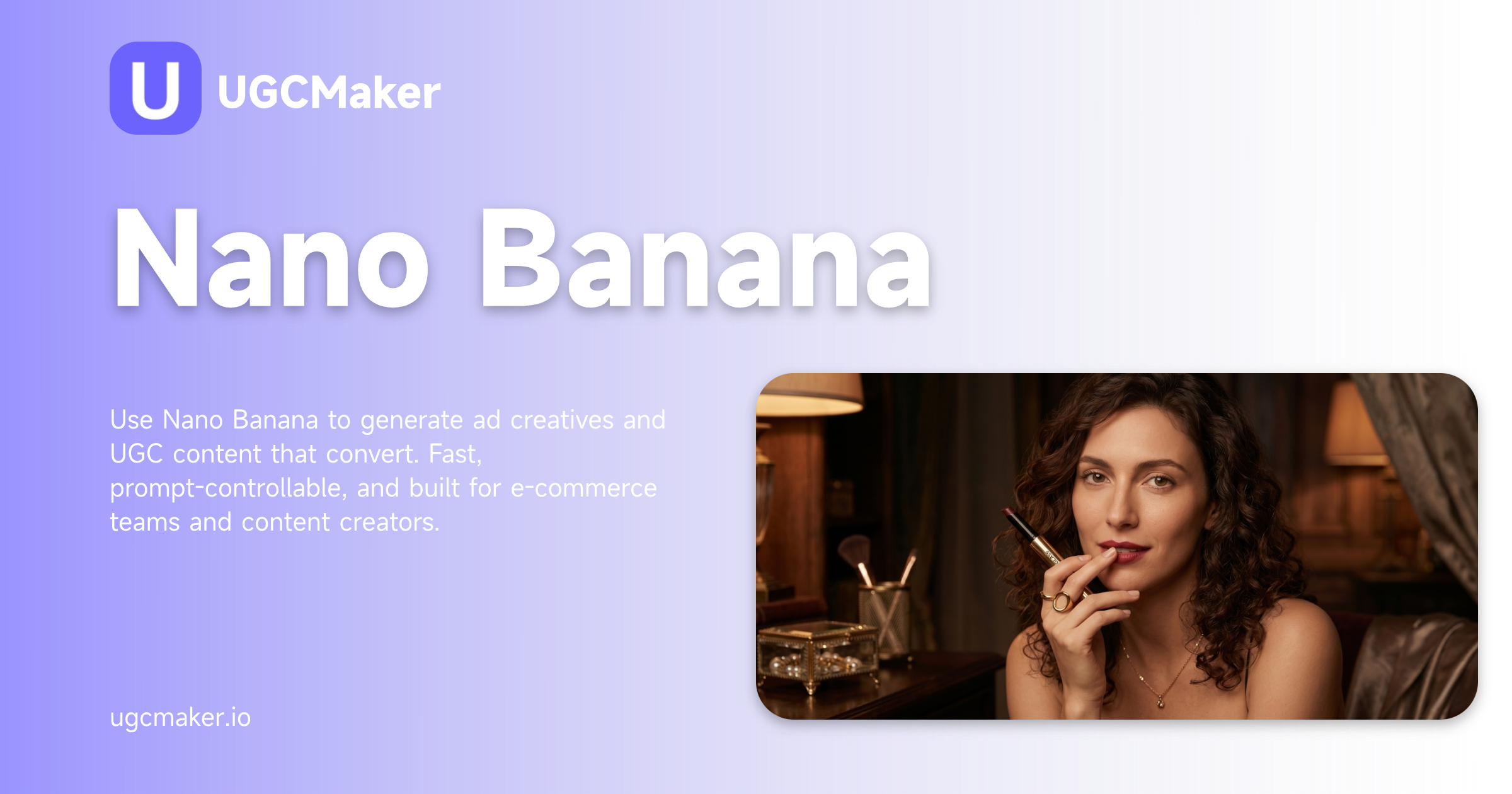 U UGCMaker

Nano Banana

Use Nano Banana to generate ad creatives and UGC content that convert. Fast, prompt-controllable, and built for e-commerce teams and content creators.

ugcmaker.io